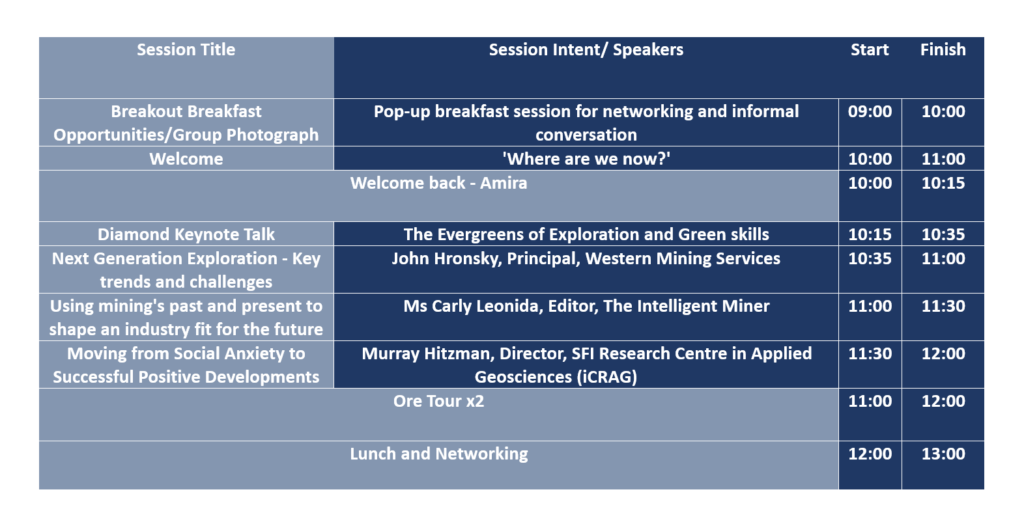 | Session Title | Session Intent/ Speakers | Start | Finish |
|---|---|---|---|
| Breakout Breakfast Opportunities/Group Photograph | Pop-up breakfast session for networking and informal conversation | 09:00 | 10:00 |
| Welcome | 'Where are we now?' | 10:00 | 11:00 |
| Welcome back - Amira | | 10:00 | 10:15 |
| Diamond Keynote Talk | The Evergreens of Exploration and Green skills | 10:15 | 10:35 |
| Next Generation Exploration - Key trends and challenges | John Hronsky, Principal, Western Mining Services | 10:35 | 11:00 |
| Using mining's past and present to shape an industry fit for the future | Ms Carly Leonida, Editor, The Intelligent Miner | 11:00 | 11:30 |
| Moving from Social Anxiety to Successful Positive Developments | Murray Hitzman, Director, SFI Research Centre in Applied Geosciences (iCRAG) | 11:30 | 12:00 |
| Ore Tour x2 | | 11:00 | 12:00 |
| Lunch and Networking | | 12:00 | 13:00 |